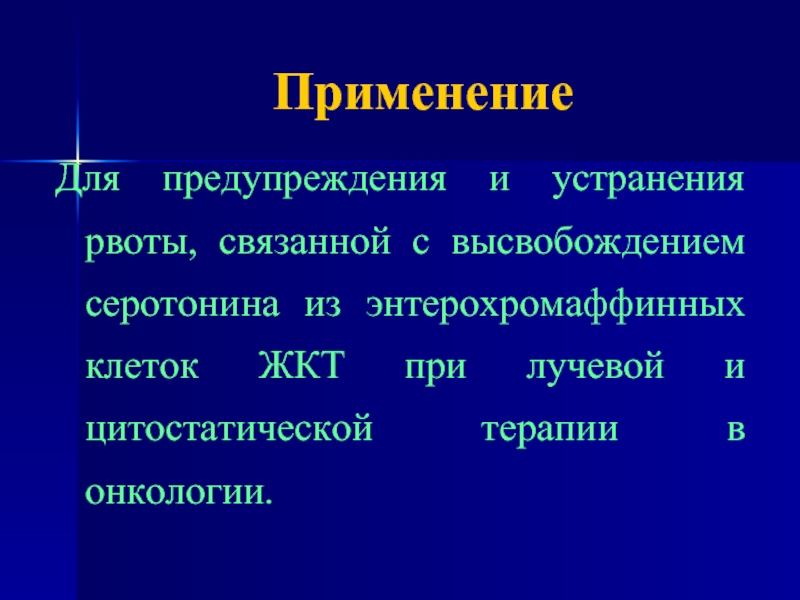 Применение

Для предупреждения и устранения рвоты, связанной с высвобождением серотонина из энтерохромаффинных клеток ЖКТ при лучевой и цитостатической терапии в онкологии.